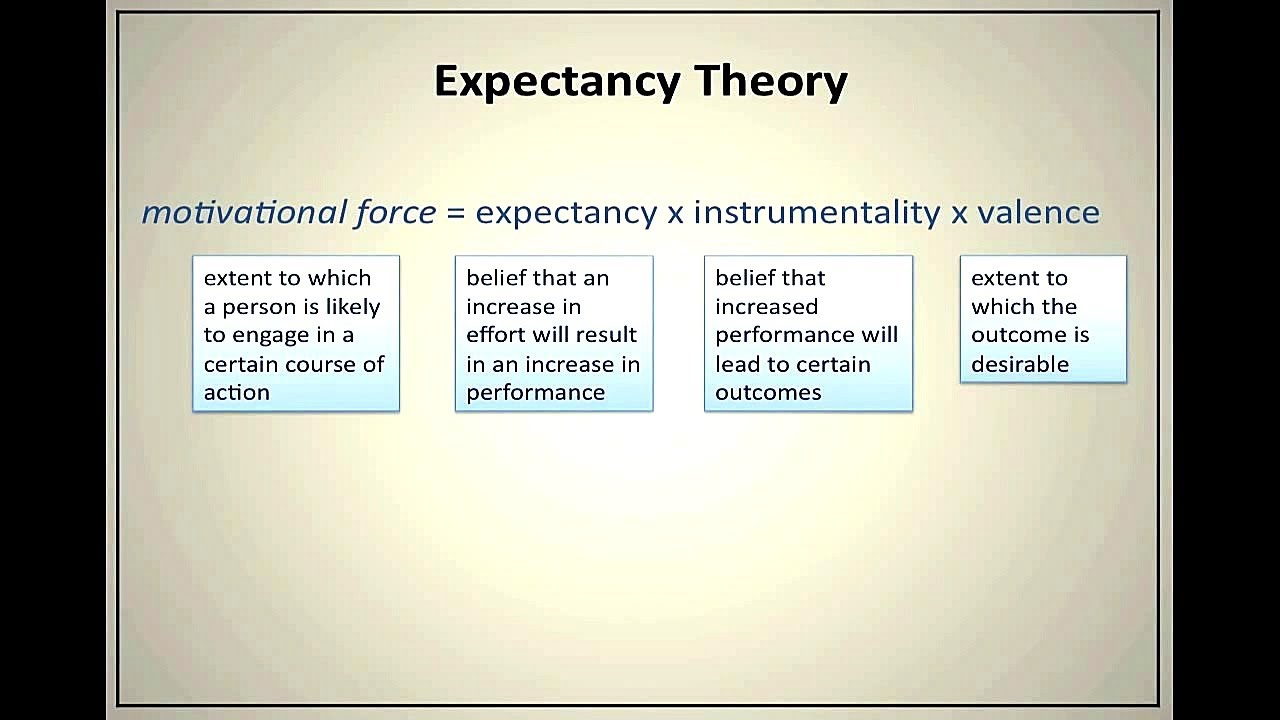 Expectancy Theory

motivational force = expectancy x instrumentality x valence

extent to which a person is likely to engage in a certain course of action

belief that an increase in effort will result in an increase in performance

belief that increased performance will lead to certain outcomes

extent to which the outcome is desirable